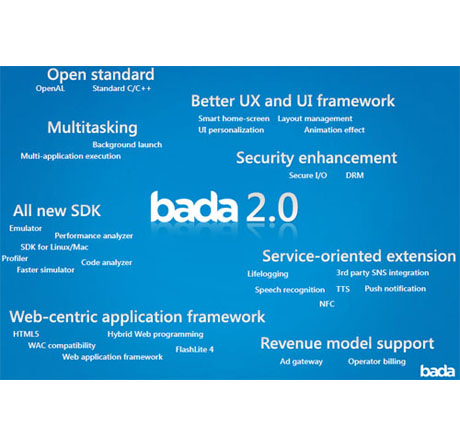 Open standard
OpenAL Standard C/C++

Better UX and UI framework
Smart home-screen Layout management
UI personalization Animation effect

Multitasking
Background launch
Multi-application execution

Security enhancement
Secure I/O DRM

bada 2.0

All new SDK
Emulator
Performance analyzer
SDK for Linux/Mac
Profiler
Code analyzer
Faster simulator

Service-oriented extension
Lifelogging 3rd party SNS integration
Speech recognition TTS Push notification
NFC

Web-centric application framework
HTML5 Hybrid Web programming
WAC compatibility
FlashLite 4
Web application framework

Revenue model support
Ad gateway Operator billing

bada